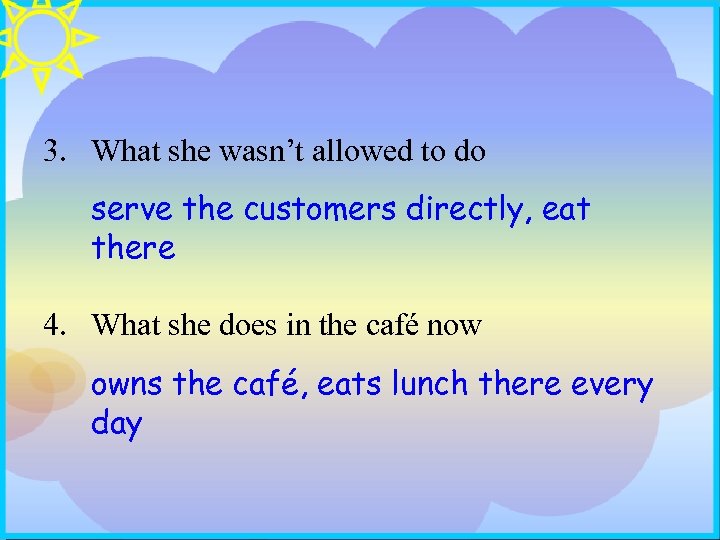 3. What she wasn’t allowed to do

serve the customers directly, eat there

4. What she does in the café now

owns the café, eats lunch there every day